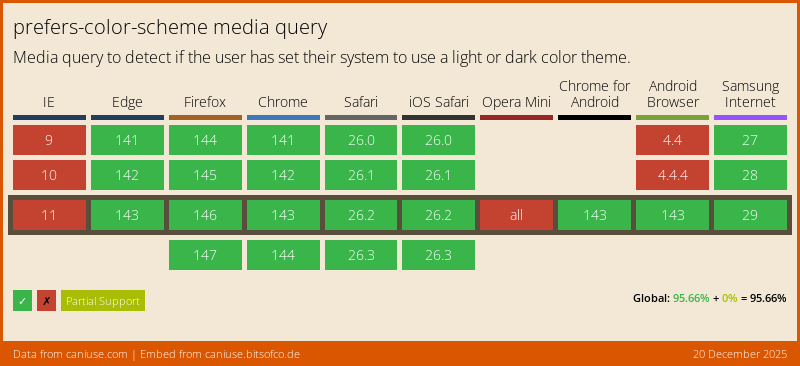 prefers-color-scheme media query

Media query to detect if the user has set their system to use a light or dark color theme.

| IE | Edge | Firefox | Chrome | Safari | iOS Safari | Opera Mini | Chrome for Android | Android Browser | Samsung Internet |
|---|---|---|---|---|---|---|---|---|---|
| 9 | 141 | 144 | 141 | 26.0 | 26.0 | | | 4.4 | 27 |
| 10 | 142 | 145 | 142 | 26.1 | 26.1 | | | 4.4.4 | 28 |
| 11 | 143 | 146 | 143 | 26.2 | 26.2 | all | 143 | 143 | 29 |
| | | 147 | 144 | 26.3 | 26.3 | | | | |

✓ ✗ Partial Support

Global: 95.66% + 0% = 95.66%

Data from caniuse.com | Embed from caniuse.bitsofco.de

20 December 2025